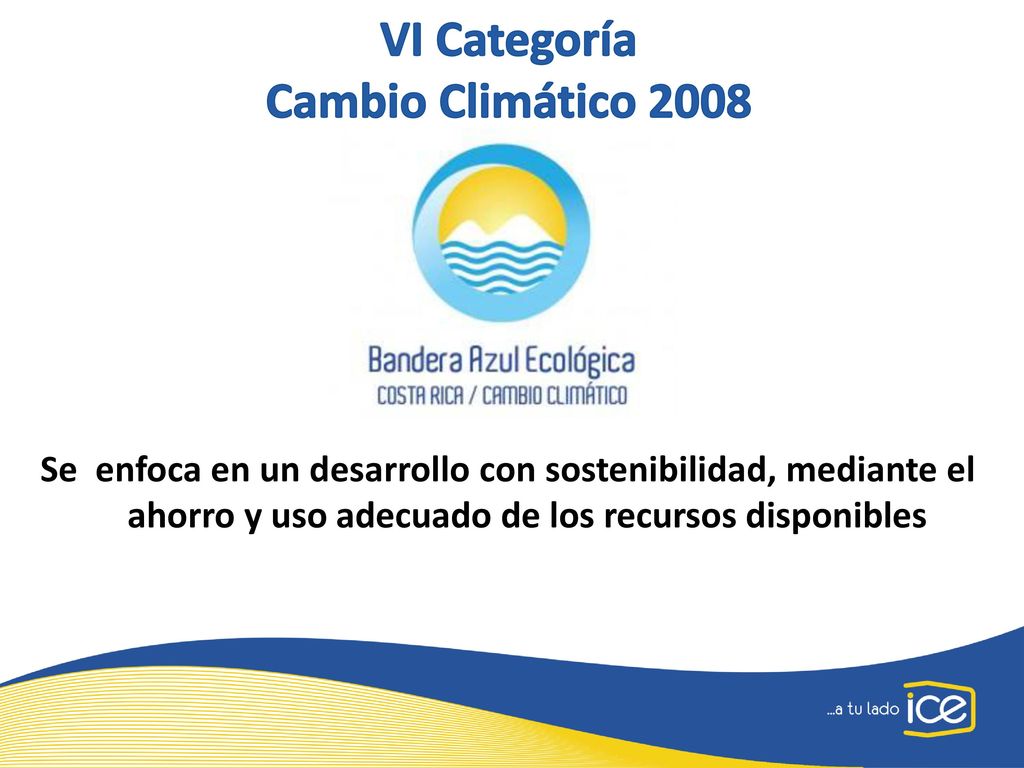 VI Categoría
Cambio Climático 2008

Bandera Azul Ecológica
COSTA RICA / CAMBIO CLIMÁTICO

Se enfoca en un desarrollo con sostenibilidad, mediante el ahorro y uso adecuado de los recursos disponibles

...a tu lado ice